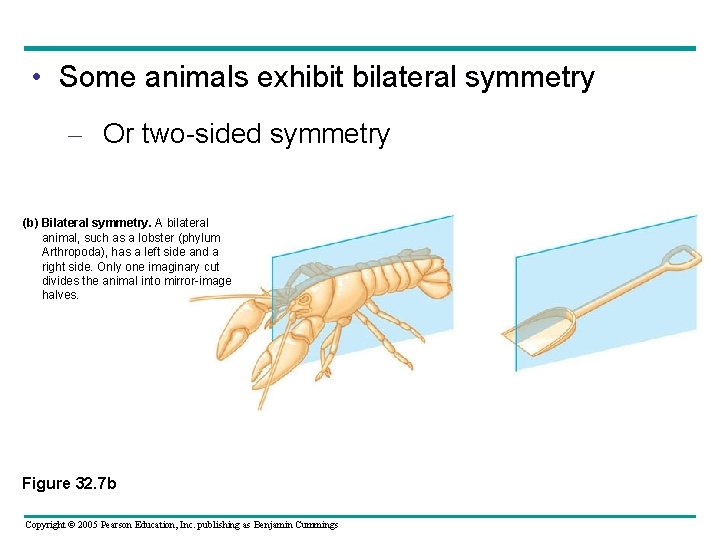 • Some animals exhibit bilateral symmetry

– Or two-sided symmetry

(b) Bilateral symmetry. A bilateral animal, such as a lobster (phylum Arthropoda), has a left side and a right side. Only one imaginary cut divides the animal into mirror-image halves.

Figure 32.7b

Copyright © 2005 Pearson Education, Inc. publishing as Benjamin Cummings